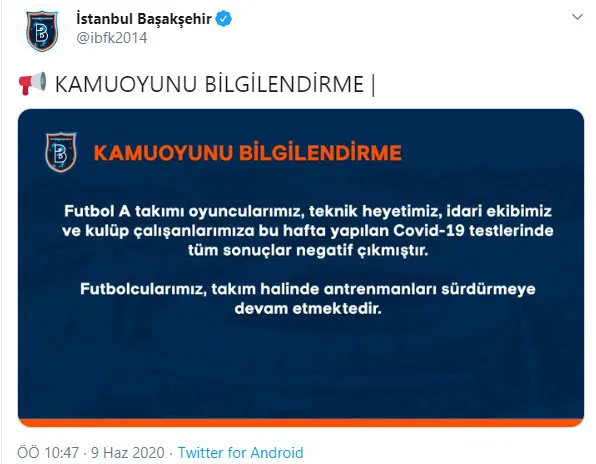 İstanbul Başakşehir
@ibfk2014

KAMUOYUNU BİLGİLENDİRME |

KAMUOYUNU BİLGİLENDİRME

Futbol A takımı oyuncularımız, teknik heyetimiz, idari ekibimiz ve kulüp çalışanlarımıza bu hafta yapılan Covid-19 testlerinde tüm sonuçlar negatif çıkmıştır.

Futbolcularımız, takım halinde antrenmanları sürdürmeye devam etmektedir.

ÖÖ 10:47 · 9 Haz 2020 · Twitter for Android